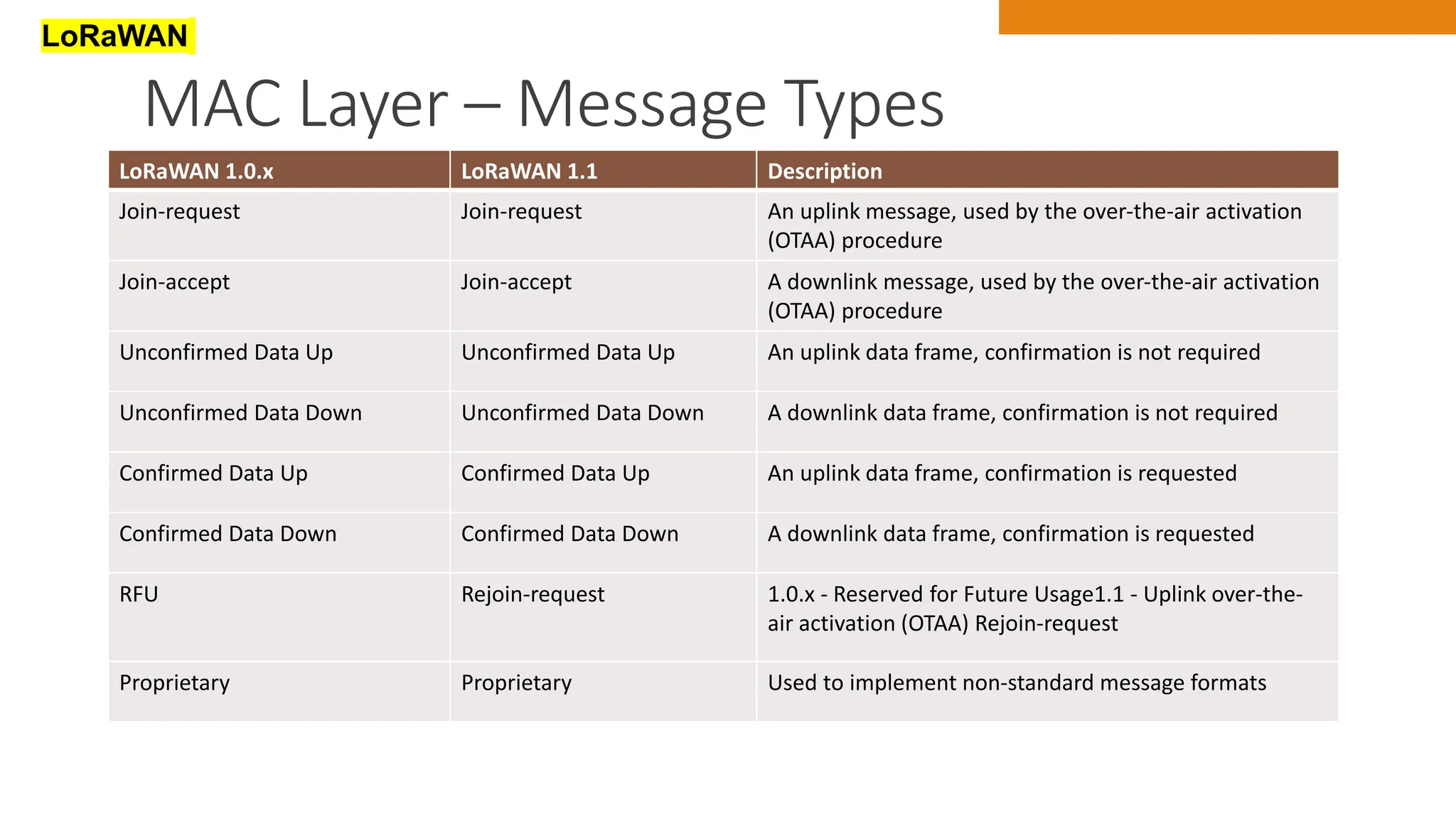 LoRaWAN

MAC Layer – Message Types

| LoRaWAN 1.0.x | LoRaWAN 1.1 | Description |
|---|---|---|
| Join-request | Join-request | An uplink message, used by the over-the-air activation (OTAA) procedure |
| Join-accept | Join-accept | A downlink message, used by the over-the-air activation (OTAA) procedure |
| Unconfirmed Data Up | Unconfirmed Data Up | An uplink data frame, confirmation is not required |
| Unconfirmed Data Down | Unconfirmed Data Down | A downlink data frame, confirmation is not required |
| Confirmed Data Up | Confirmed Data Up | An uplink data frame, confirmation is requested |
| Confirmed Data Down | Confirmed Data Down | A downlink data frame, confirmation is requested |
| RFU | Rejoin-request | 1.0.x - Reserved for Future Usage1.1 - Uplink over-the-air activation (OTAA) Rejoin-request |
| Proprietary | Proprietary | Used to implement non-standard message formats |